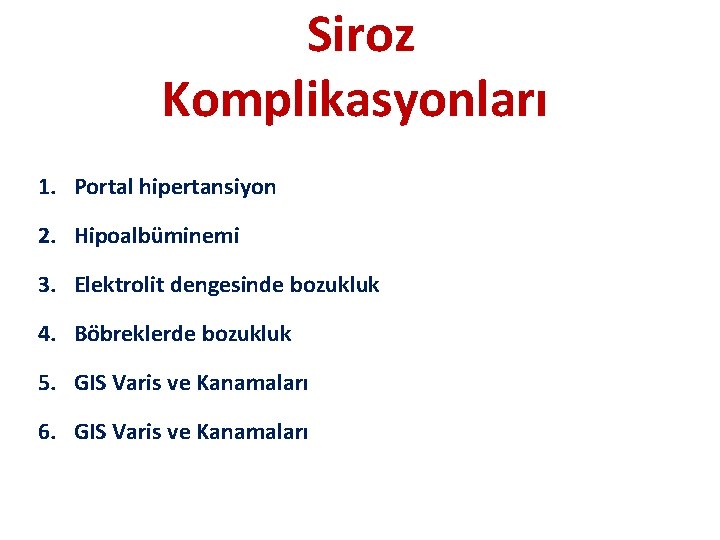 Siroz Komplikasyonları

1. Portal hipertansiyon
2. Hipoalbüminemi
3. Elektrolit dengesinde bozukluk
4. Böbreklerde bozukluk
5. GIS Varis ve Kanamaları
6. GIS Varis ve Kanamaları